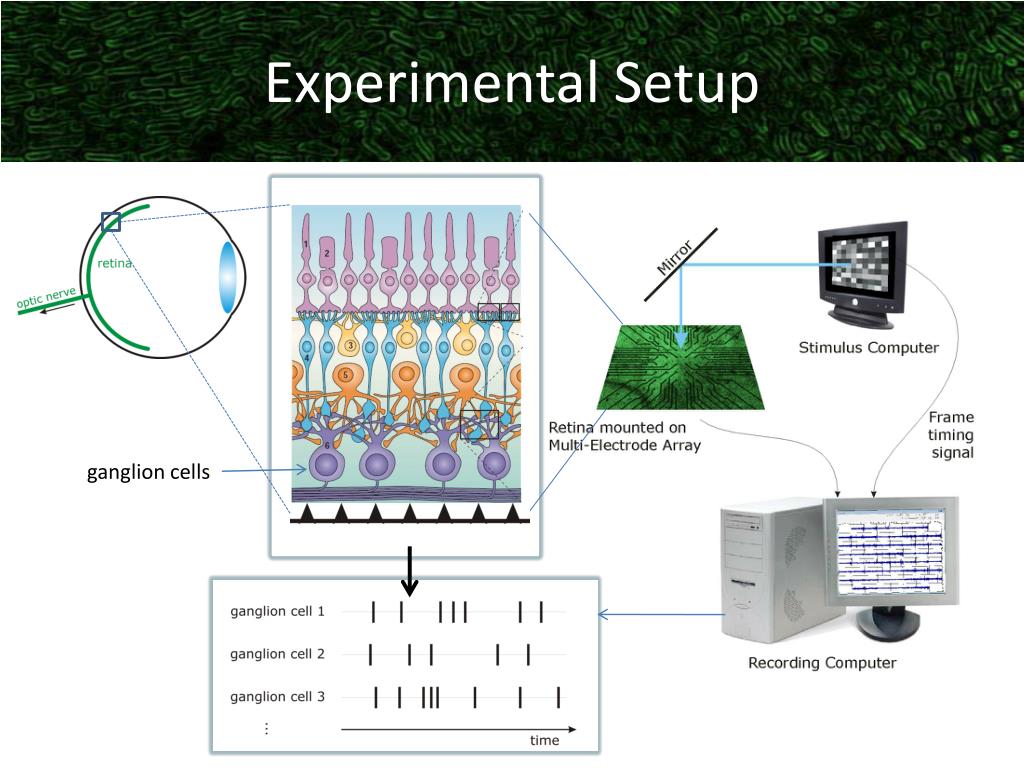 Experimental Setup

retina

optic nerve

1

2

3

4

5

6

ganglion cells

Mirror

Stimulus Computer

Retina mounted on Multi-Electrode Array

Frame timing signal

Recording Computer

ganglion cell 1

ganglion cell 2

ganglion cell 3

⋮

time